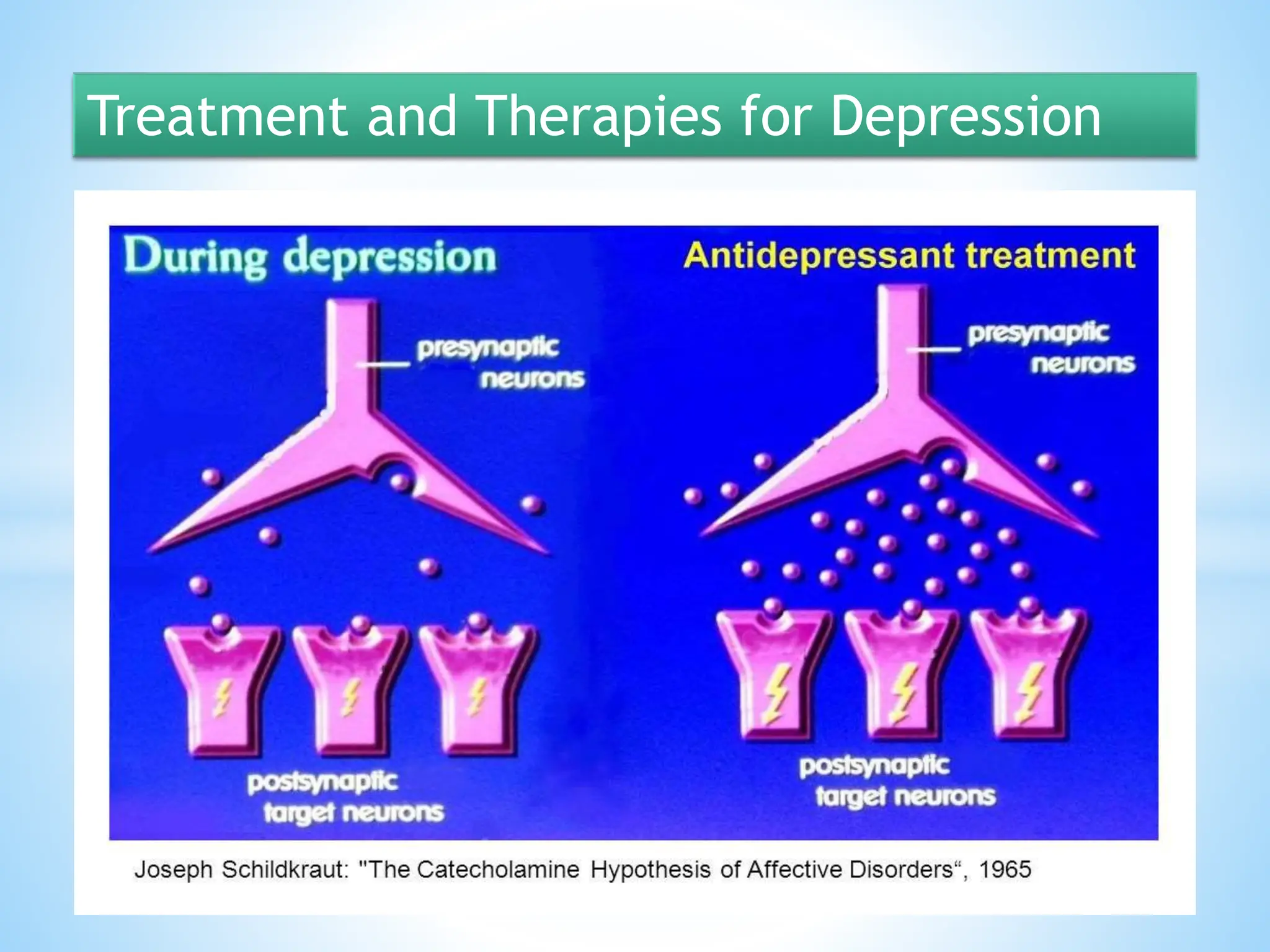 Treatment and Therapies for Depression

During depression

presynaptic neurons

postsynaptic target neurons

Antidepressant treatment

presynaptic neurons

postsynaptic target neurons

Joseph Schildkraut: "The Catecholamine Hypothesis of Affective Disorders“, 1965